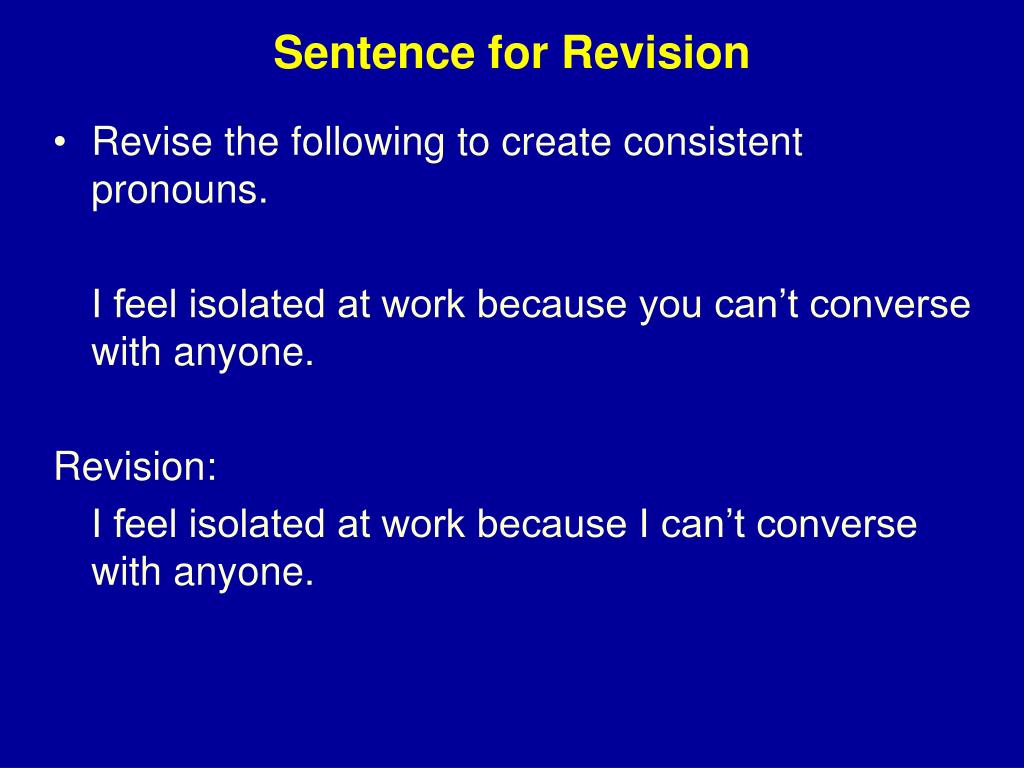 Sentence for Revision

• Revise the following to create consistent pronouns.

I feel isolated at work because you can’t converse with anyone.

Revision:

I feel isolated at work because I can’t converse with anyone.